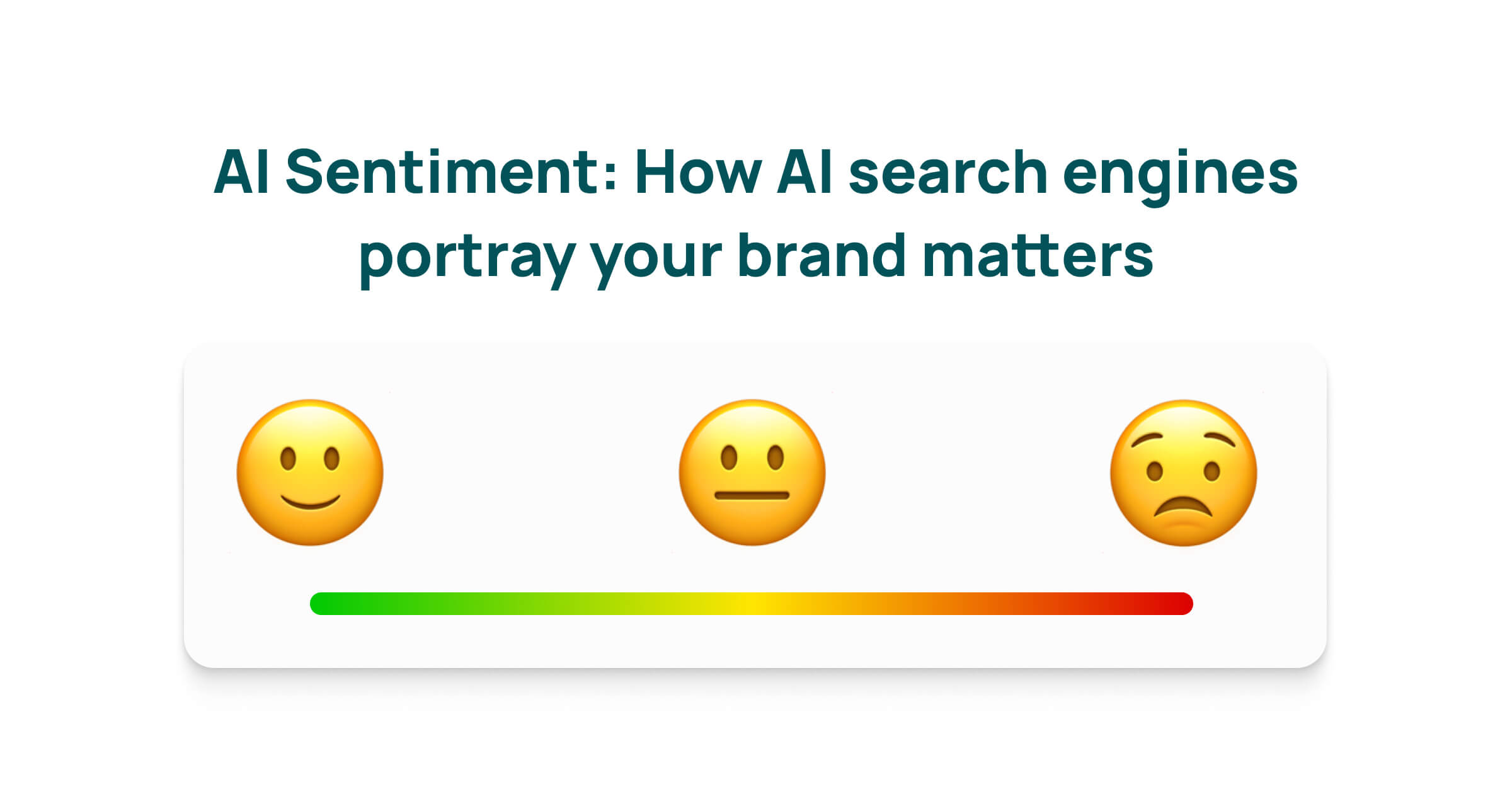 AI Sentiment: How AI search engines portray your brand matters